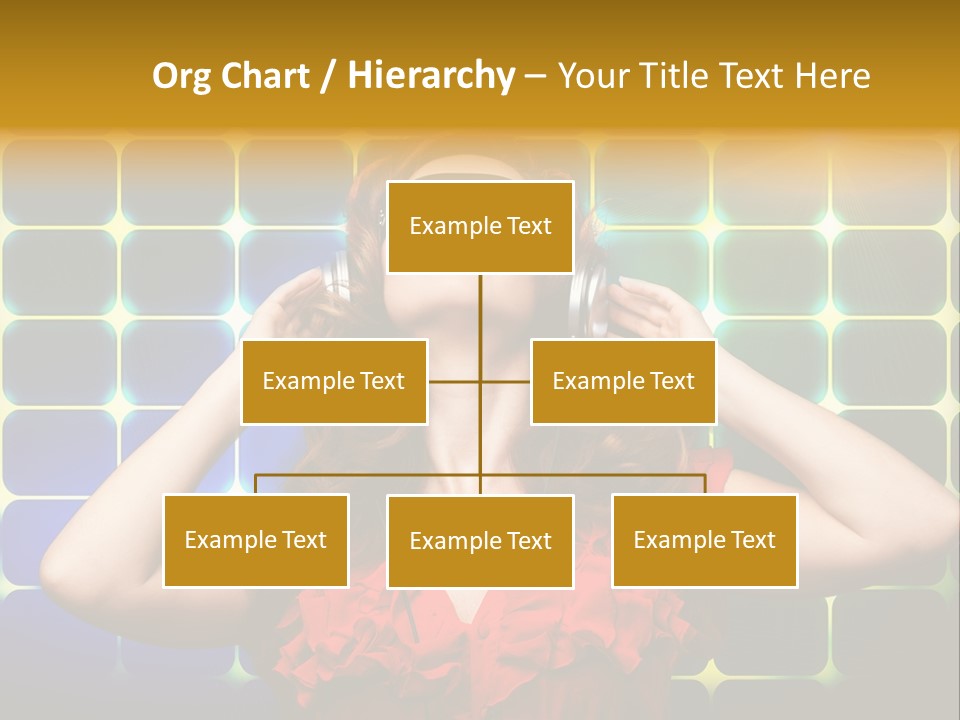 Org Chart / Hierarchy – Your Title Text Here

Example Text

Example Text

Example Text

Example Text

Example Text

Example Text